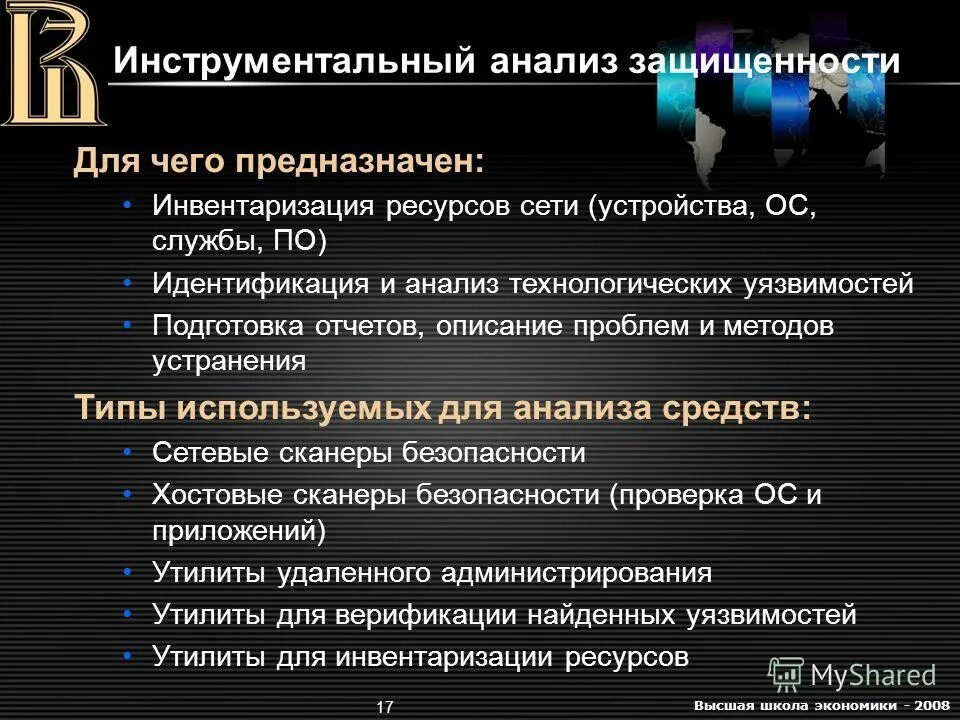 Инструментальный анализ защищенности

Для чего предназначен:

• Инвентаризация ресурсов сети (устройства, ОС, службы, ПО)
• Идентификация и анализ технологических уязвимостей
• Подготовка отчетов, описание проблем и методов устранения

Типы используемых для анализа средств:

• Сетевые сканеры безопасности
• Хостовые сканеры безопасности (проверка ОС и приложений)
• Утилиты удаленного администрирования
• Утилиты для верификации найденных уязвимостей
• Утилиты для инвентаризации ресурсов

MyShared

17

Высшая школа экономики - 2008